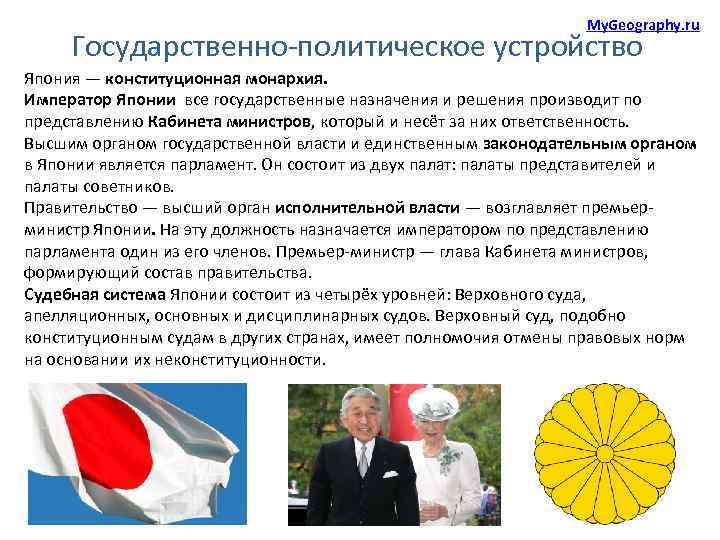 MyGeography.ru

Государственно-политическое устройство

Япония — конституционная монархия.
Император Японии все государственные назначения и решения производит по представлению Кабинета министров, который и несёт за них ответственность.
Высшим органом государственной власти и единственным законодательным органом в Японии является парламент. Он состоит из двух палат: палаты представителей и палаты советников.
Правительство — высший орган исполнительной власти — возглавляет премьер-министр Японии. На эту должность назначается императором по представлению парламента один из его членов. Премьер-министр — глава Кабинета министров, формирующий состав правительства.
Судебная система Японии состоит из четырёх уровней: Верховного суда, апелляционных, основных и дисциплинарных судов. Верховный суд, подобно конституционным судам в других странах, имеет полномочия отмены правовых норм на основании их неконституционности.